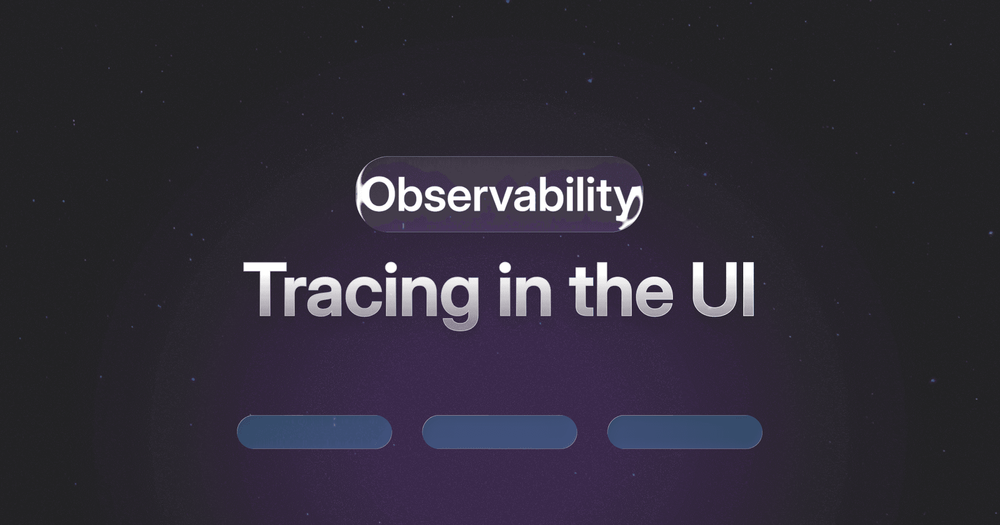 Observability

Tracing in the UI